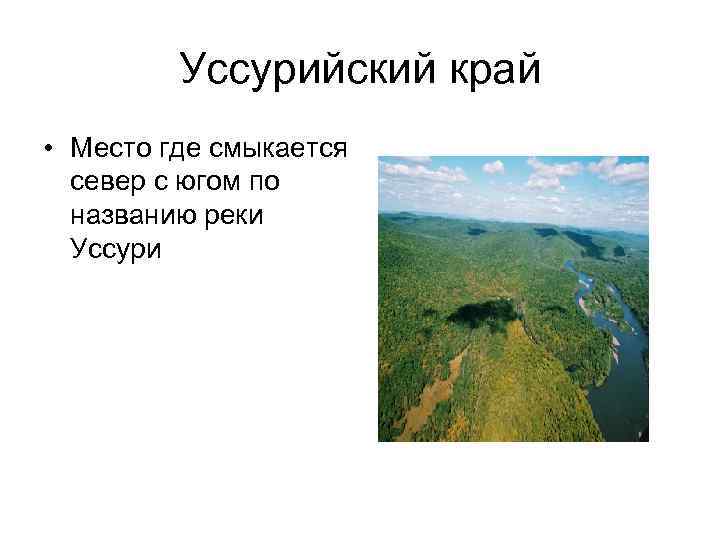 Уссурийский край

• Место где смыкается север с югом по названию реки Уссури